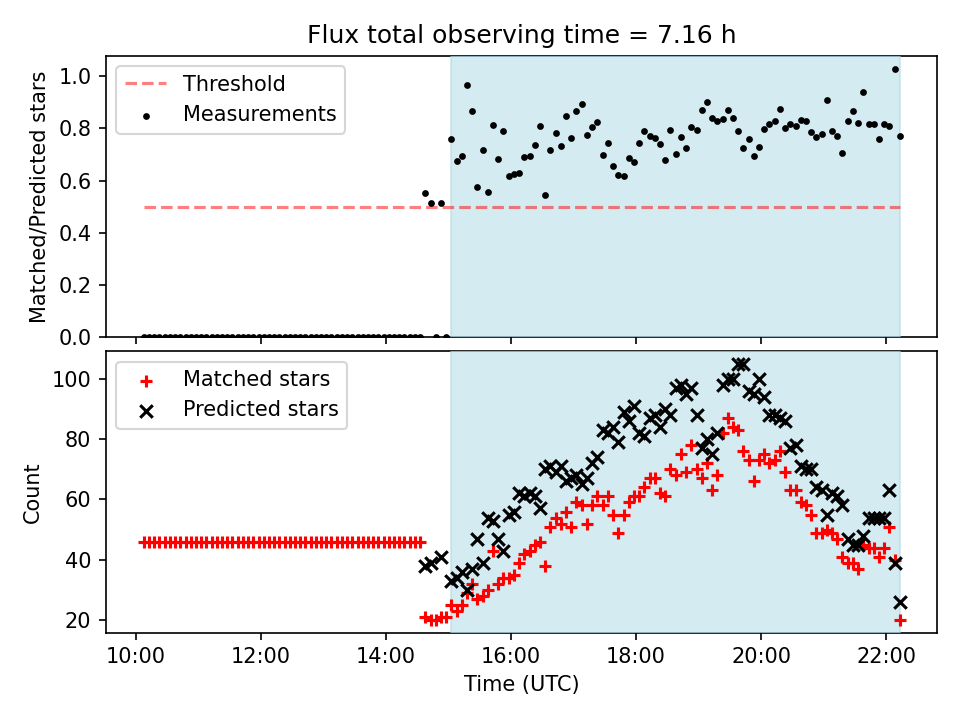 Flux total observing time = 7.16 h

Threshold
Measurements

Matched/Predicted stars

1.0
0.8
0.6
0.4
0.2
0.0

Matched stars
Predicted stars

Count

100
80
60
40
20

10:00
12:00
14:00
16:00
18:00
20:00
22:00

Time (UTC)